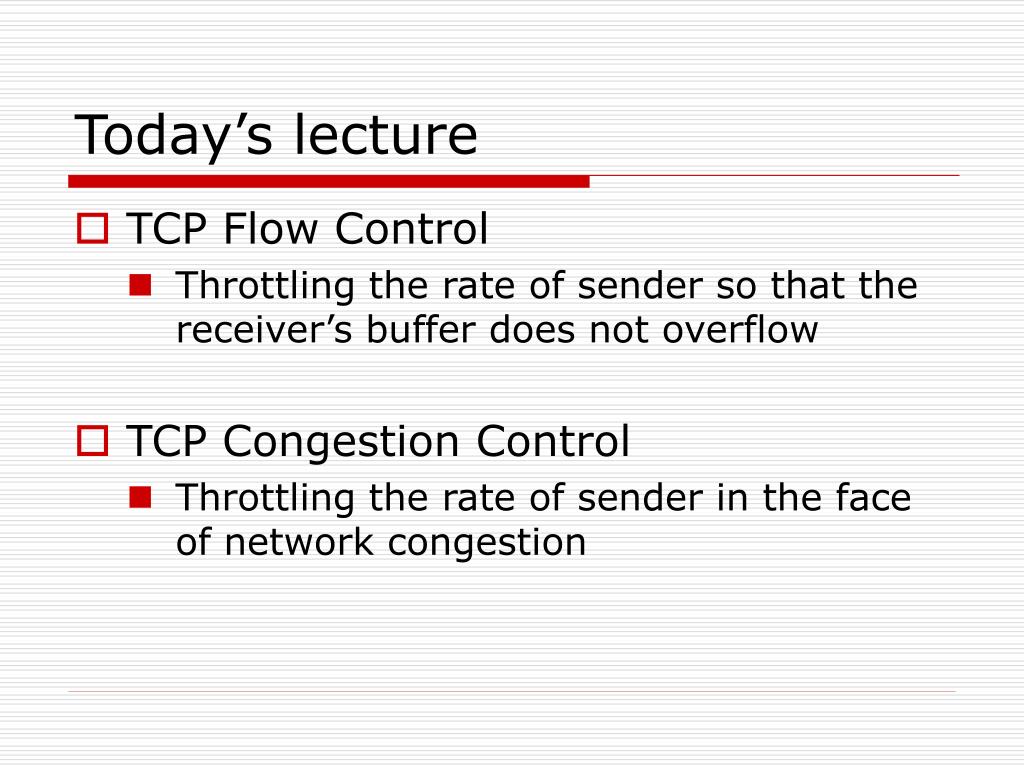 Today’s lecture

TCP Flow Control

Throttling the rate of sender so that the receiver’s buffer does not overflow

TCP Congestion Control

Throttling the rate of sender in the face of network congestion